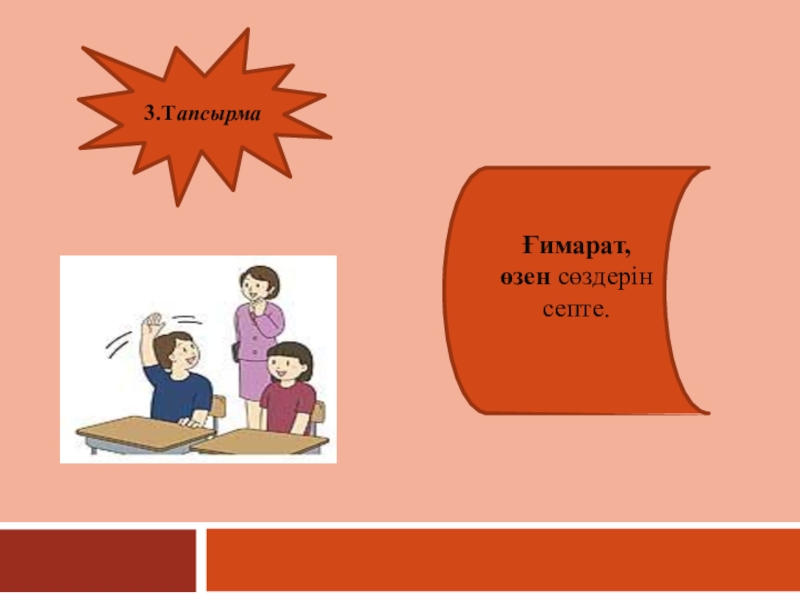 3.Тапсырма

Ғимарат, өзен сөздерін септе.